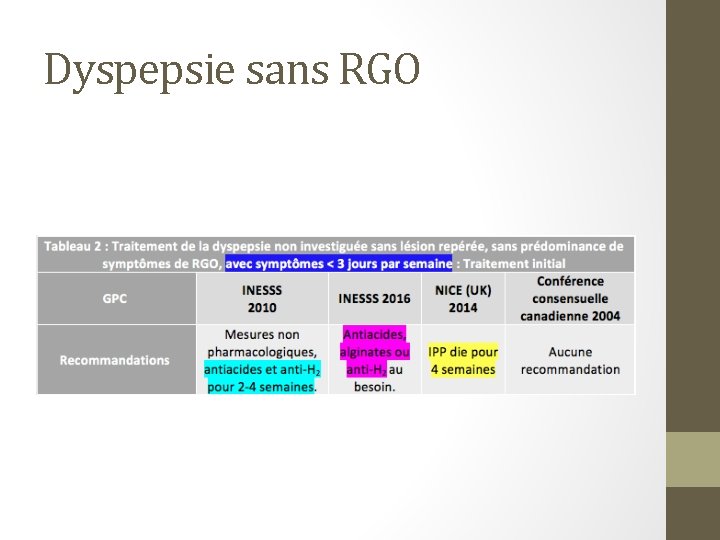 Dyspepsie sans RGO

Tableau 2 : Traitement de la dyspepsie non investiguée sans lésion repérée, sans prédominance de symptômes de RGO, avec symptômes < 3 jours par semaine : Traitement initial

| GPC | INESSS 2010 | INESSS 2016 | NICE (UK) 2014 | Conférence consensuelle canadienne 2004 |
|---|---|---|---|---|
| Recommandations | Mesures non pharmacologiques, antiacides et anti-$H_2$ pour 2-4 semaines. | Antiacides, alginates ou anti-$H_2$ au besoin. | IPP die pour 4 semaines | Aucune recommandation |